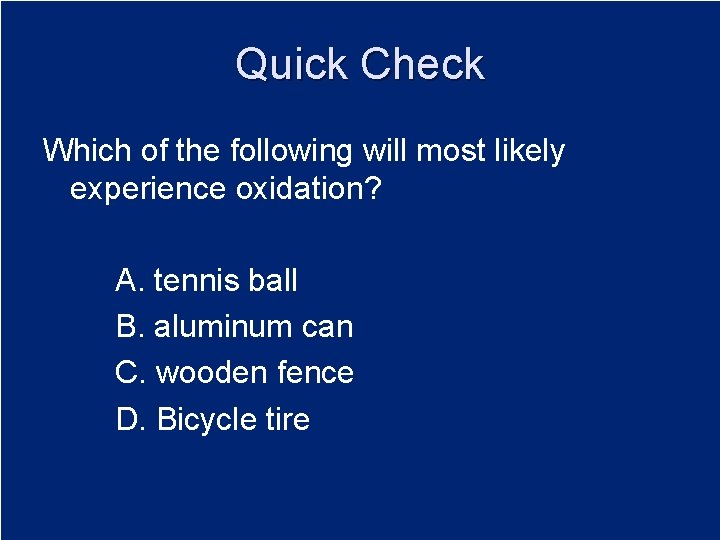 Quick Check

Which of the following will most likely experience oxidation?

A. tennis ball
B. aluminum can
C. wooden fence
D. Bicycle tire